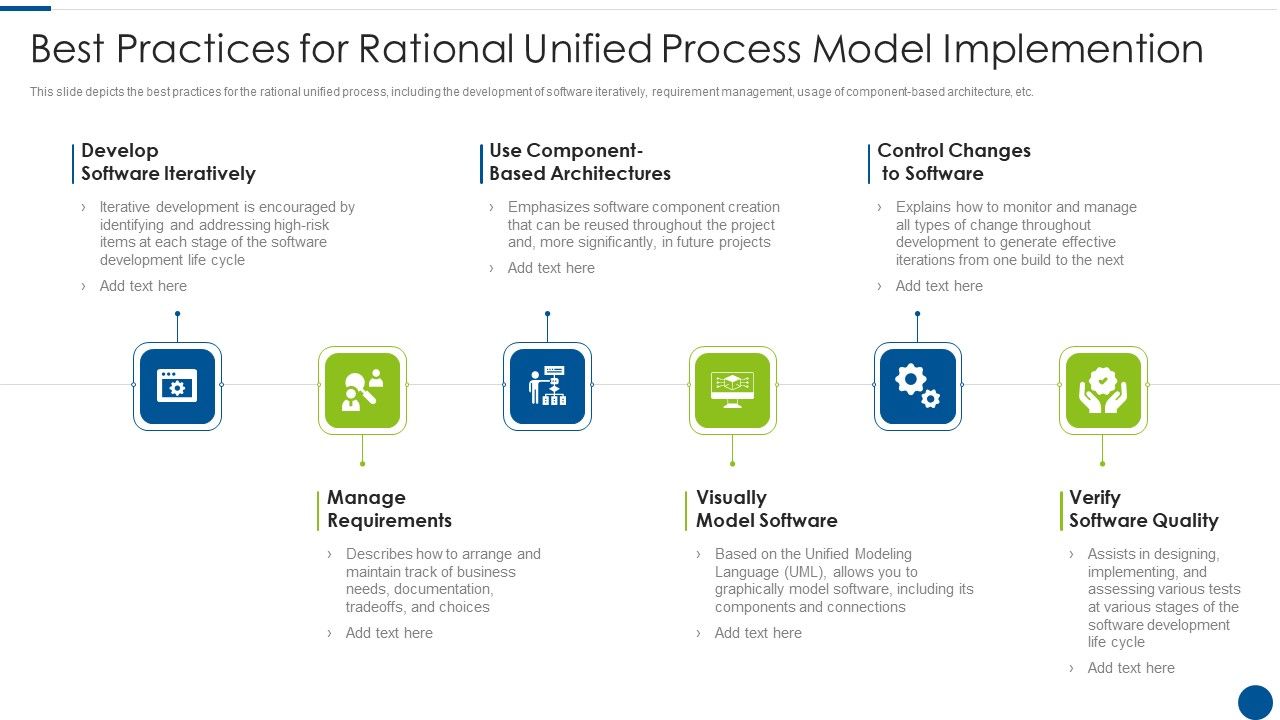 Best Practices for Rational Unified Process Model Implemention

This slide depicts the best practices for the rational unified process, including the development of software iteratively, requirement management, usage of component-based architecture, etc.

Develop Software Iteratively

› Iterative development is encouraged by identifying and addressing high-risk items at each stage of the software development life cycle

› Add text here

Use Component-Based Architectures

› Emphasizes software component creation that can be reused throughout the project and, more significantly, in future projects

› Add text here

Control Changes to Software

› Explains how to monitor and manage all types of change throughout development to generate effective iterations from one build to the next

› Add text here

Manage Requirements

› Describes how to arrange and maintain track of business needs, documentation, tradeoffs, and choices

› Add text here

Visually Model Software

› Based on the Unified Modeling Language (UML), allows you to graphically model software, including its components and connections

› Add text here

Verify Software Quality

› Assists in designing, implementing, and assessing various tests at various stages of the software development life cycle

› Add text here